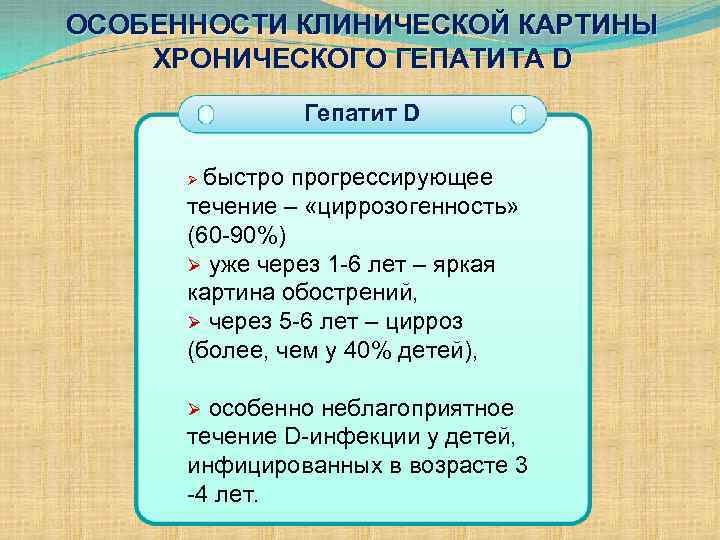 ОСОБЕННОСТИ КЛИНИЧЕСКОЙ КАРТИНЫ ХРОНИЧЕСКОГО ГЕПАТИТА D

Гепатит D

➢ быстро прогрессирующее течение – «циррозогенность» (60-90%)
➢ уже через 1-6 лет – яркая картина обострений,
➢ через 5-6 лет – цирроз (более, чем у 40% детей),

➢ особенно неблагоприятное течение D-инфекции у детей, инфицированных в возрасте 3 -4 лет.